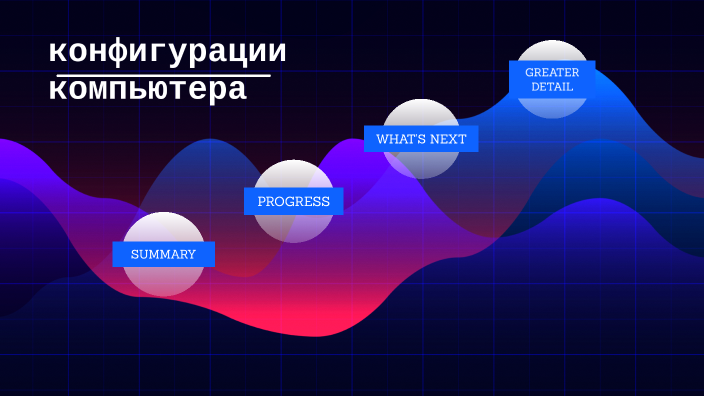 конфигурации
компьютера

SUMMARY

PROGRESS

WHAT'S NEXT

GREATER DETAIL